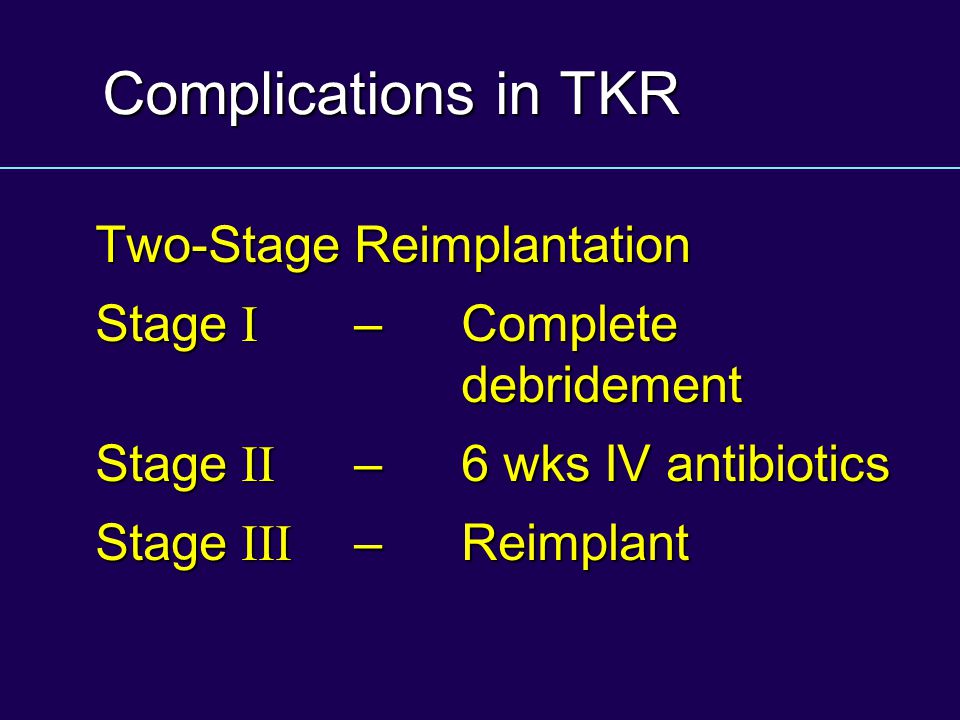 Complications in TKR

Two-Stage Reimplantation

Stage I – Complete debridement

Stage II – 6 wks IV antibiotics

Stage III – Reimplant